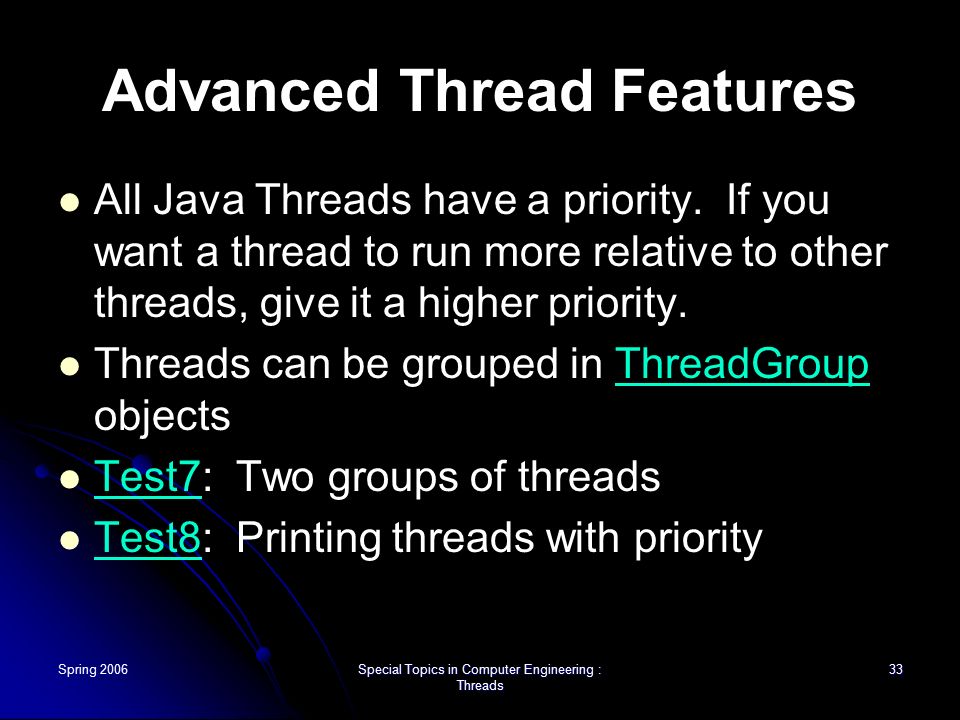 Advanced Thread Features

- All Java Threads have a priority. If you want a thread to run more relative to other threads, give it a higher priority.
- Threads can be grouped in ThreadGroup objects
- Test7: Two groups of threads
- Test8: Printing threads with priority

Spring 2006

Special Topics in Computer Engineering : Threads

33